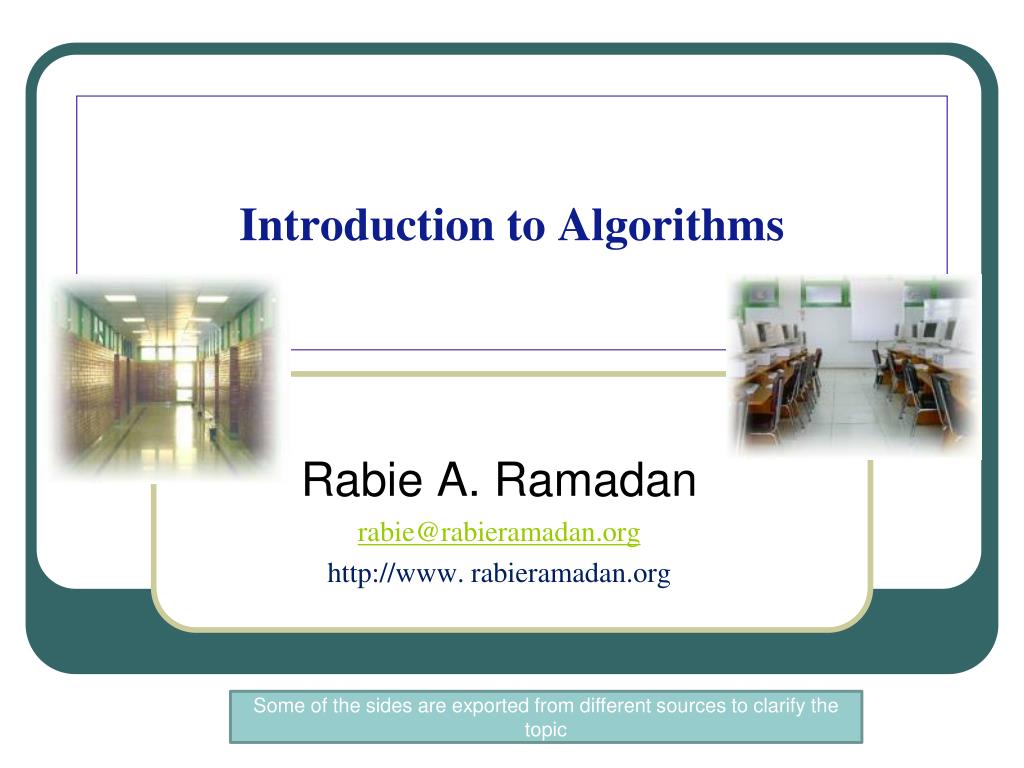 Introduction to Algorithms

Rabie A. Ramadan

rabie@rabieramadan.org

http://www. rabieramadan.org

Some of the sides are exported from different sources to clarify the topic